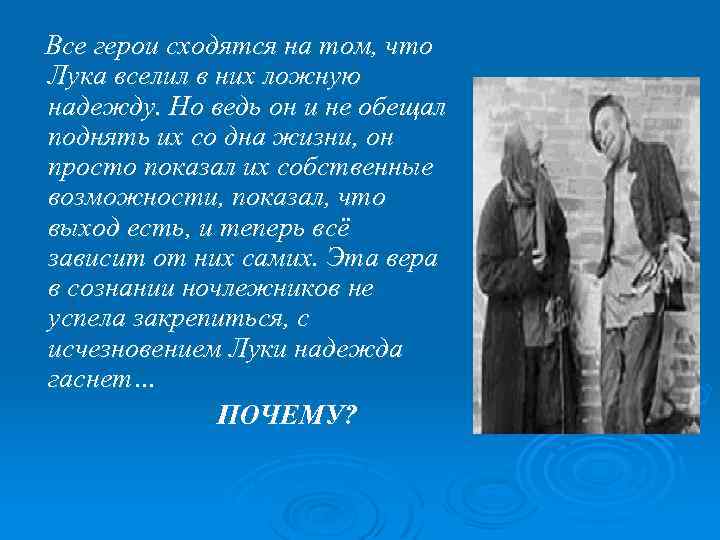 Все герои сходятся на том, что Лука вселил в них ложную надежду. Но ведь он и не обещал поднять их со дна жизни, он просто показал их собственные возможности, показал, что выход есть, и теперь всё зависит от них самих. Эта вера в сознании ночлежников не успела закрепиться, с исчезновением Луки надежда гаснет…

ПОЧЕМУ?